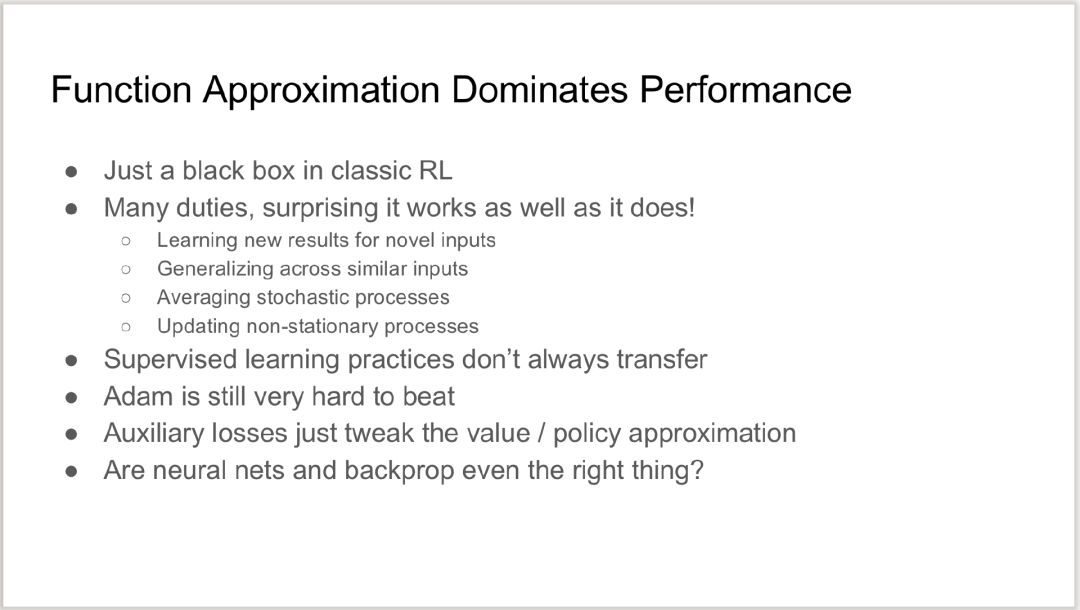 Function Approximation Dominates Performance

● Just a black box in classic RL
● Many duties, surprising it works as well as it does!
○ Learning new results for novel inputs
○ Generalizing across similar inputs
○ Averaging stochastic processes
○ Updating non-stationary processes
● Supervised learning practices don't always transfer
● Adam is still very hard to beat
● Auxiliary losses just tweak the value / policy approximation
● Are neural nets and backprop even the right thing?